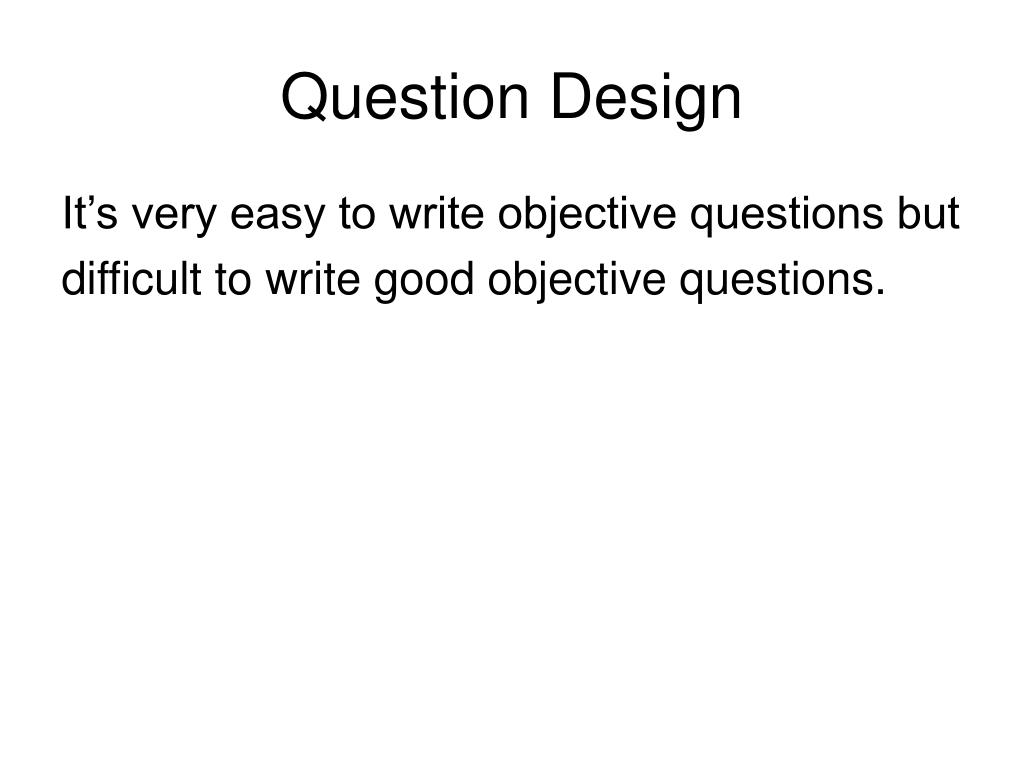 Question Design

It’s very easy to write objective questions but difficult to write good objective questions.